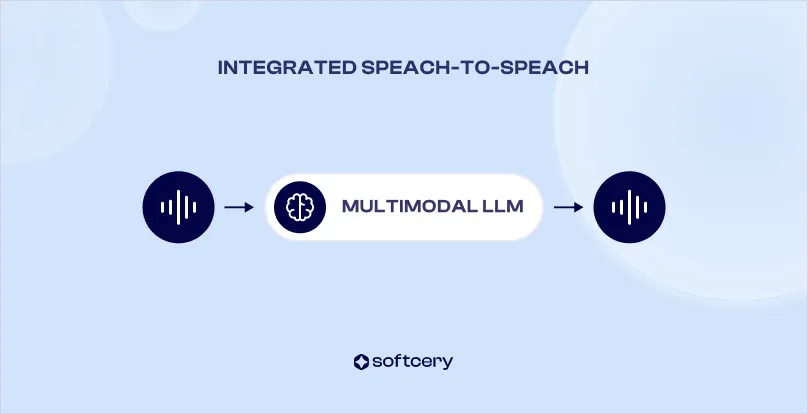 INTEGRATED SPEACH-TO-SPEACH

MULTIMODAL LLM

softcery